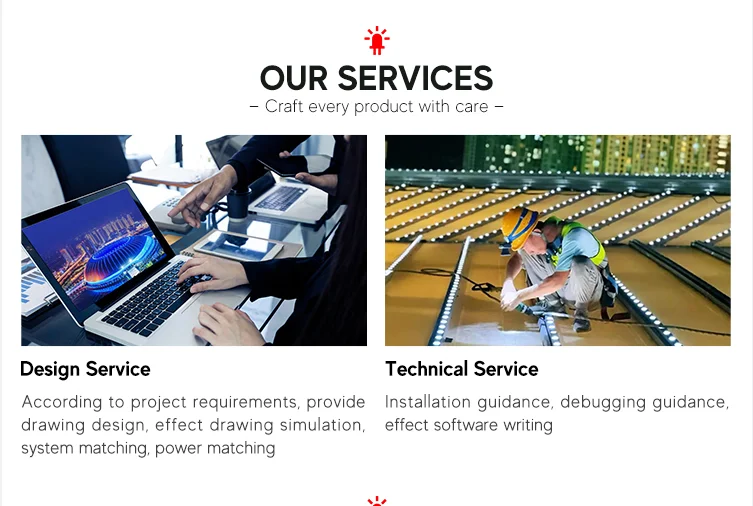 OUR SERVICES

– Craft every product with care –

Design Service

According to project requirements, provide drawing design, effect drawing simulation, system matching, power matching

Technical Service

Installation guidance, debugging guidance, effect software writing